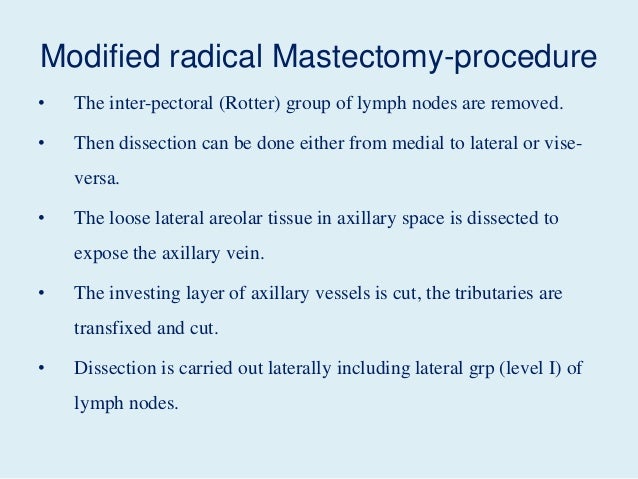 Modified radical Mastectomy-procedure

• The inter-pectoral (Rotter) group of lymph nodes are removed.

• Then dissection can be done either from medial to lateral or vise-versa.

• The loose lateral areolar tissue in axillary space is dissected to expose the axillary vein.

• The investing layer of axillary vessels is cut, the tributaries are transfixed and cut.

• Dissection is carried out laterally including lateral grp (level I) of lymph nodes.